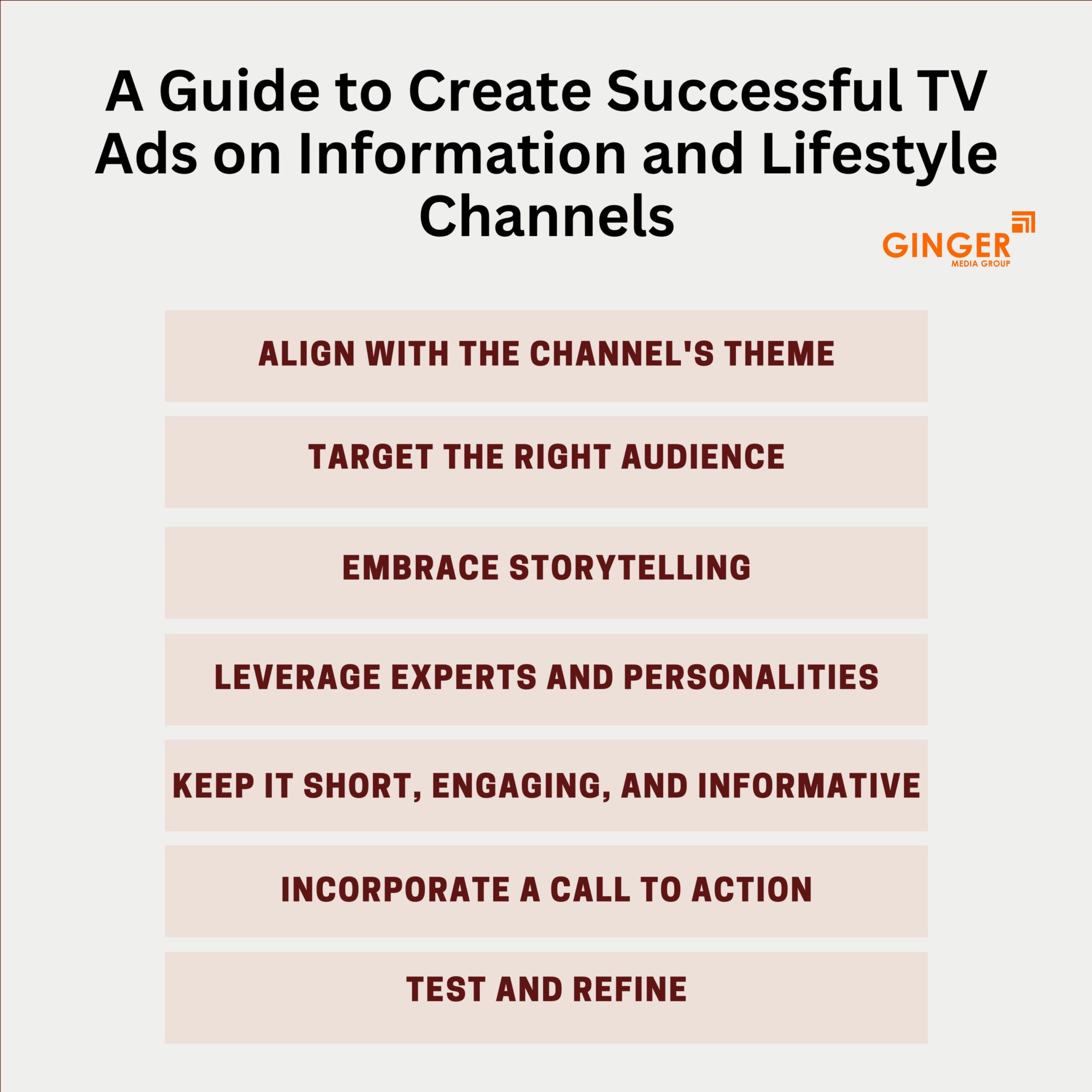 A Guide to Create Successful TV Ads on Information and Lifestyle Channels

GINGER
MEDIA GROUP

ALIGN WITH THE CHANNEL'S THEME

TARGET THE RIGHT AUDIENCE

EMBRACE STORYTELLING

LEVERAGE EXPERTS AND PERSONALITIES

KEEP IT SHORT, ENGAGING, AND INFORMATIVE

INCORPORATE A CALL TO ACTION

TEST AND REFINE